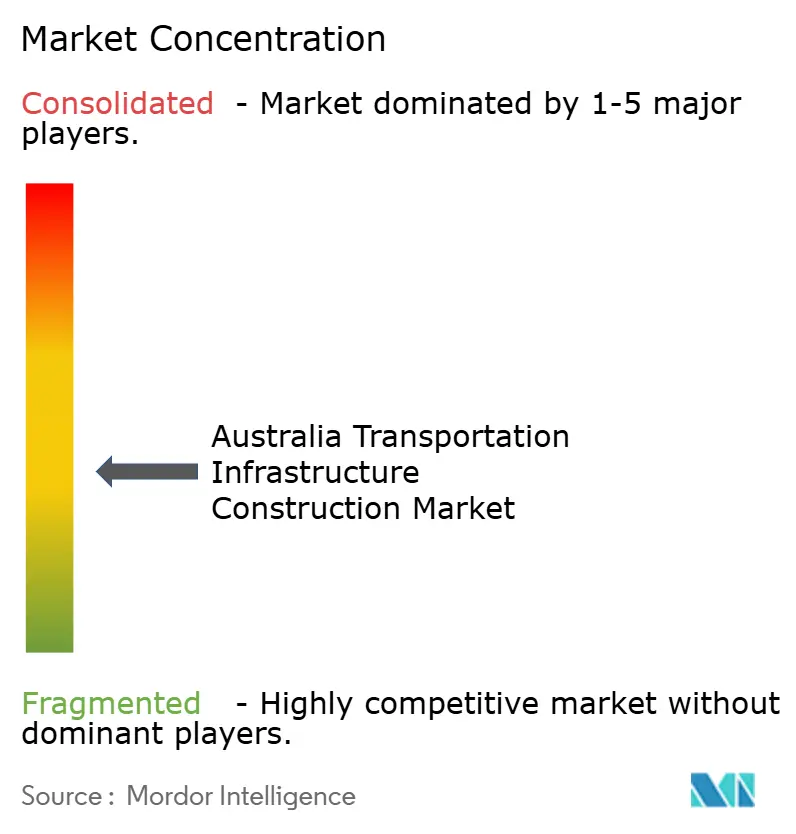 Market Concentration

Consolidated - Market dominated by 1-5 major players.

Australia Transportation Infrastructure Construction Market

Fragmented - Highly competitive market without dominant players.

Source : Mordor Intelligence